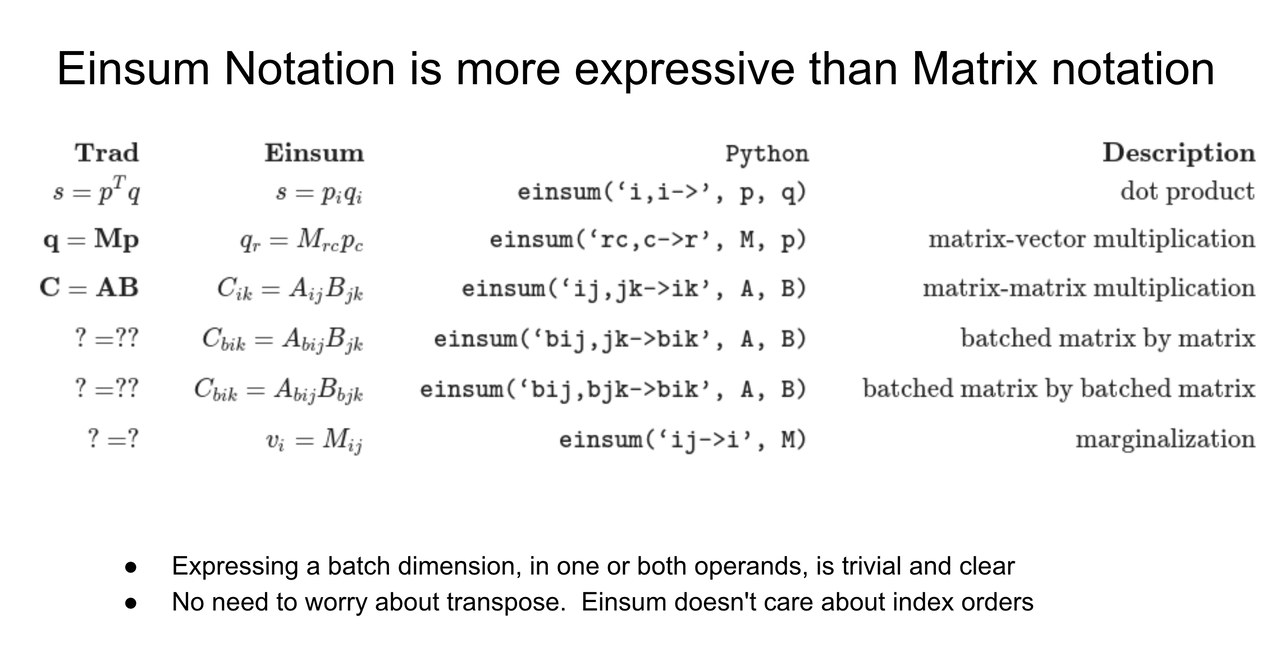 Einsum Notation is more expressive than Matrix notation

| Trad | Einsum | Python | Description |
|---|---|---|---|
| $s = p^T q$ | $s = p_i q_i$ | einsum('i,i->', p, q) | dot product |
| $\mathbf{q} = \mathbf{Mp}$ | $q_r = M_{rc} p_c$ | einsum('rc,c->r', M, p) | matrix-vector multiplication |
| $\mathbf{C} = \mathbf{AB}$ | $C_{ik} = A_{ij} B_{jk}$ | einsum('ij,jk->ik', A, B) | matrix-matrix multiplication |
| $? = ??$ | $C_{bik} = A_{bij} B_{jk}$ | einsum('bij,jk->bik', A, B) | batched matrix by matrix |
| $? = ??$ | $C_{bik} = A_{bij} B_{bjk}$ | einsum('bij,bjk->bik', A, B) | batched matrix by batched matrix |
| $? = ?$ | $v_i = M_{ij}$ | einsum('ij->i', M) | marginalization |

● Expressing a batch dimension, in one or both operands, is trivial and clear
● No need to worry about transpose. Einsum doesn't care about index orders